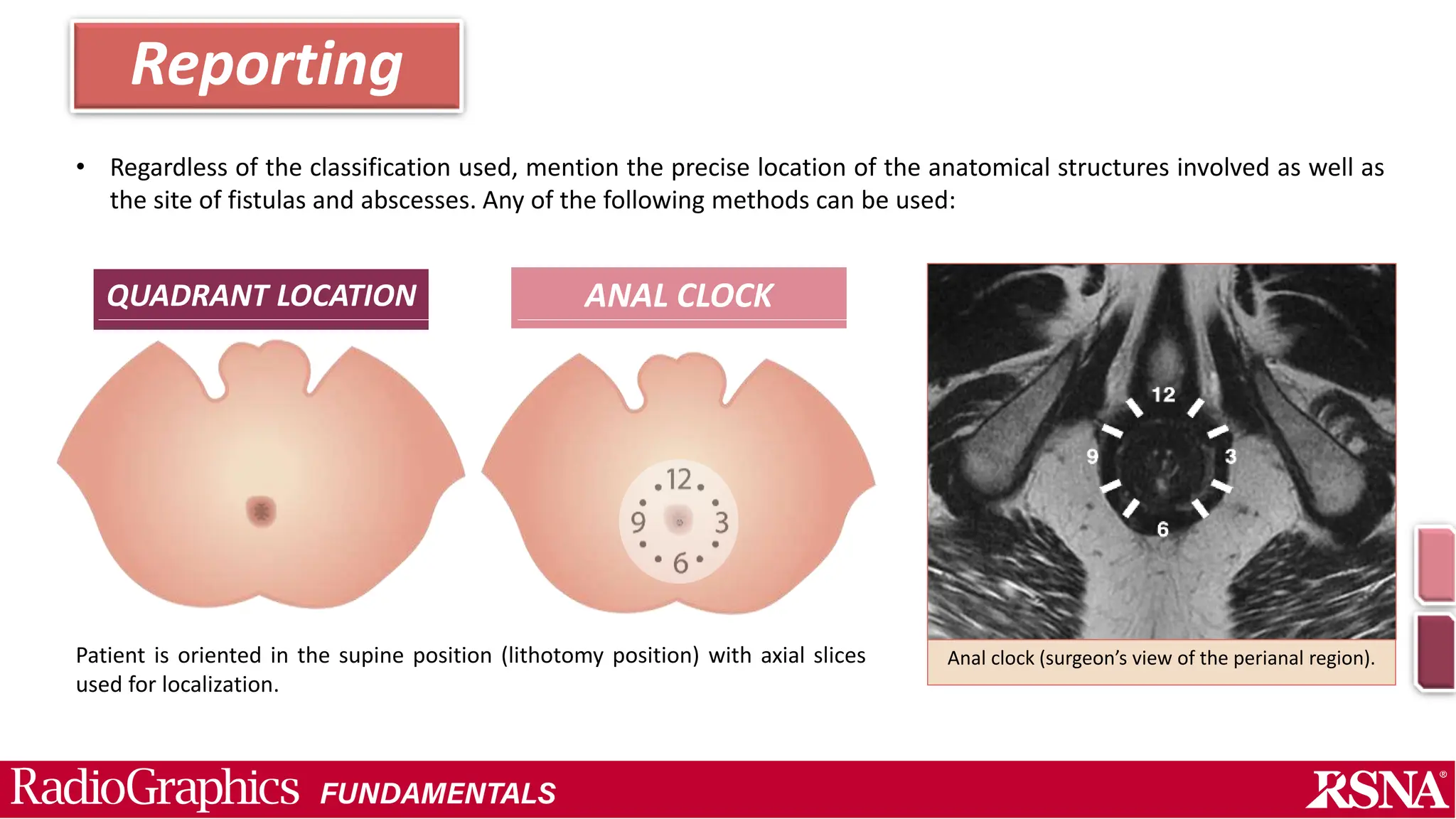 Reporting

• Regardless of the classification used, mention the precise location of the anatomical structures involved as well as the site of fistulas and abscesses. Any of the following methods can be used:

QUADRANT LOCATION

ANAL CLOCK

12
9
3
6

12
9
3
6

Patient is oriented in the supine position (lithotomy position) with axial slices used for localization.

Anal clock (surgeon's view of the perianal region).

RadioGraphics FUNDAMENTALS

RSNA®